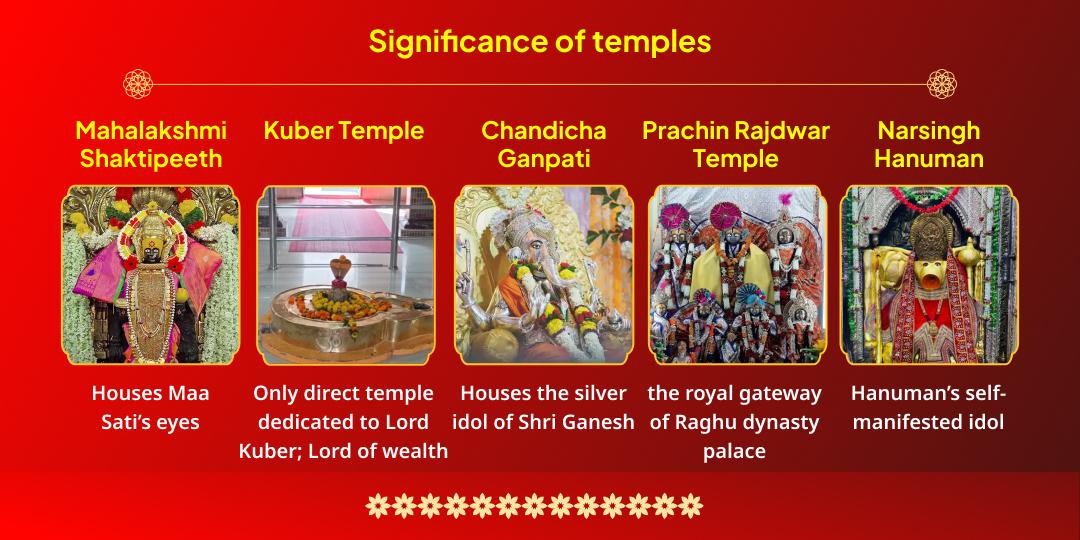 Significance of temples

Mahalakshmi Shaktipeeth

Houses Maa Sati's eyes

Kuber Temple

Only direct temple dedicated to Lord Kuber; Lord of wealth

Chandicha Ganpati

Houses the silver idol of Shri Ganesh

Prachin Rajdwar Temple

the royal gateway of Raghu dynasty palace

Narsingh Hanuman

Hanuman's self-manifested idol